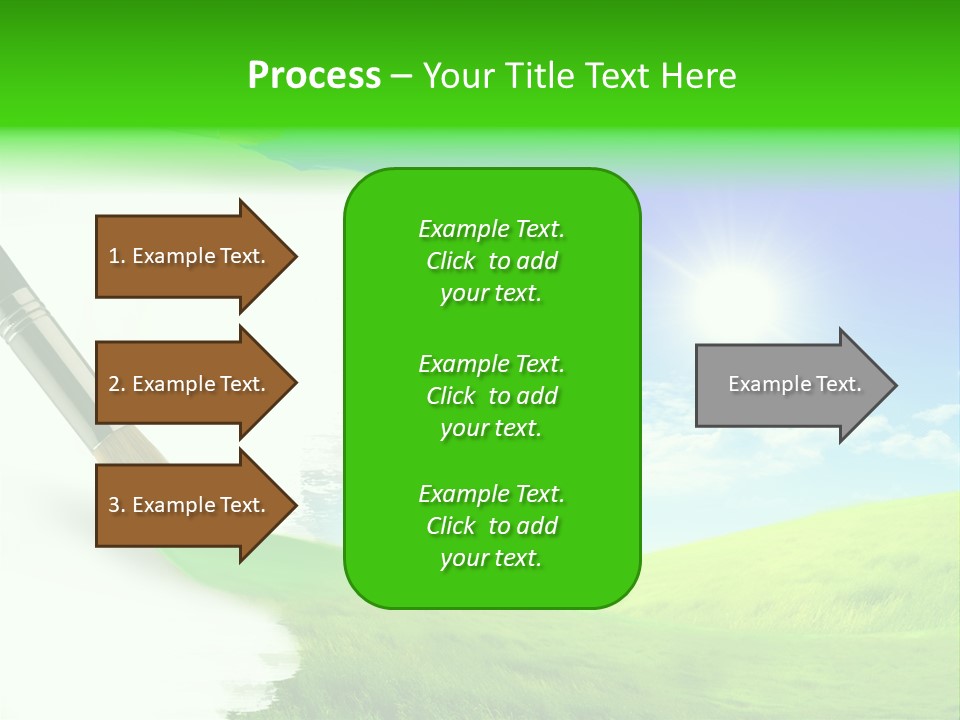 Process – Your Title Text Here

1. Example Text.

2. Example Text.

3. Example Text.

Example Text. Click to add your text.

Example Text. Click to add your text.

Example Text. Click to add your text.

Example Text.